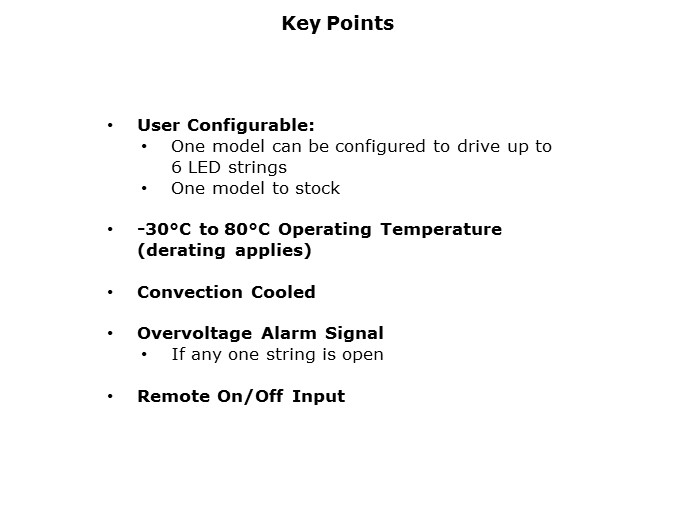 Key Points

• User Configurable:
  • One model can be configured to drive up to 6 LED strings
  • One model to stock

• -30°C to 80°C Operating Temperature (derating applies)

• Convection Cooled

• Overvoltage Alarm Signal
  • If any one string is open

• Remote On/Off Input